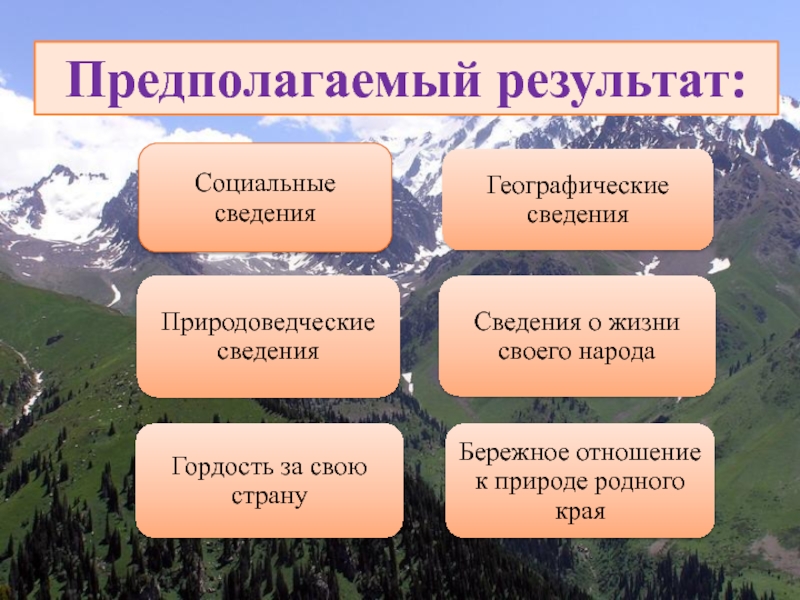 Предполагаемый результат:

Социальные сведения

Географические сведения

Природоведческие сведения

Сведения о жизни своего народа

Гордость за свою страну

Бережное отношение к природе родного края